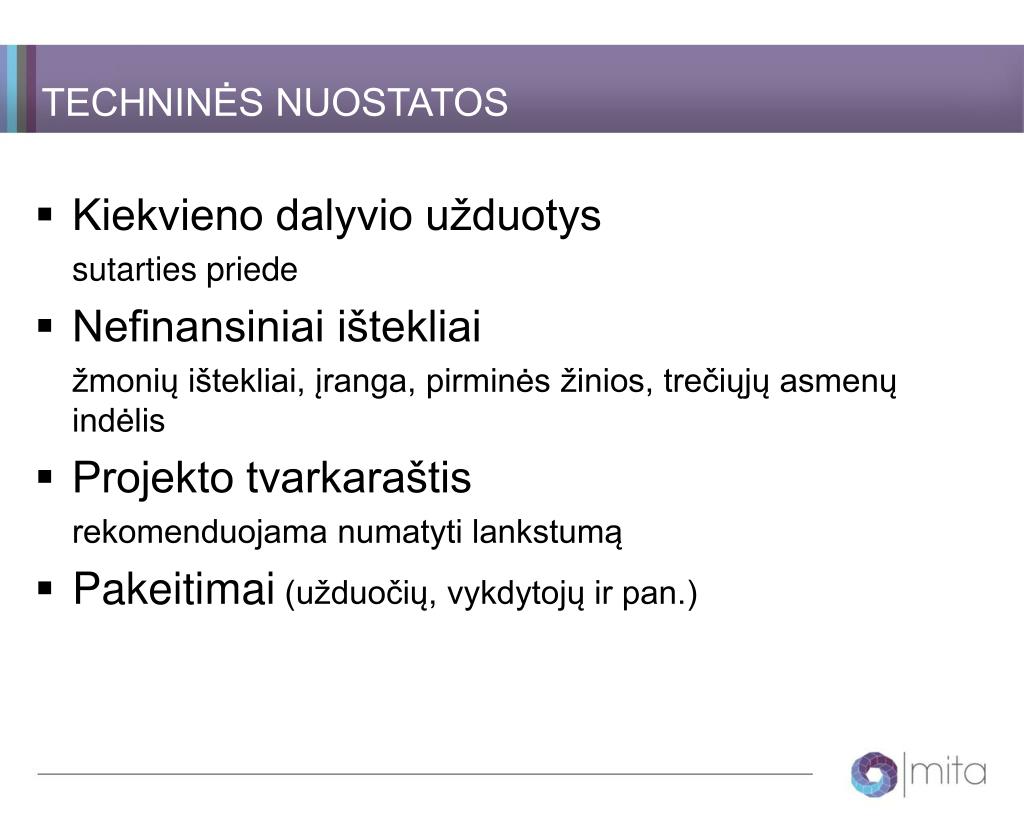 TECHNINĖS NUOSTATOS

▪ Kiekvieno dalyvio užduotys

sutarties priede

▪ Nefinansiniai ištekliai

žmonių ištekliai, įranga, pirminės žinios, trečiųjų asmenų indėlis

▪ Projekto tvarkaraštis

rekomenduojama numatyti lankstumą

▪ Pakeitimai (užduočių, vykdytojų ir pan.)

mita